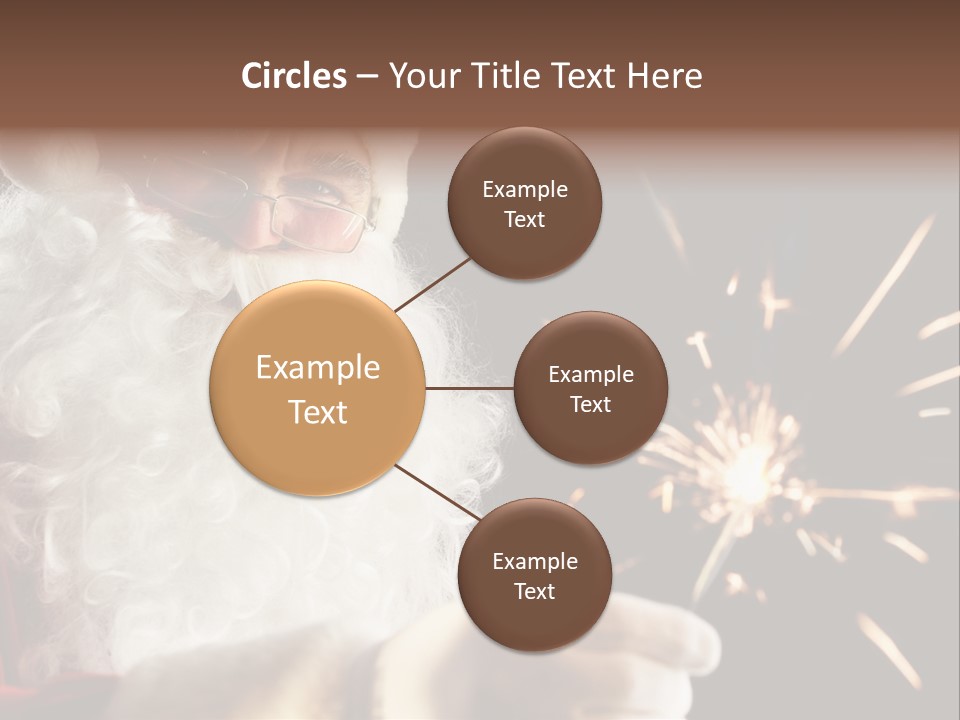 Circles – Your Title Text Here

Example Text

Example Text

Example Text

Example Text